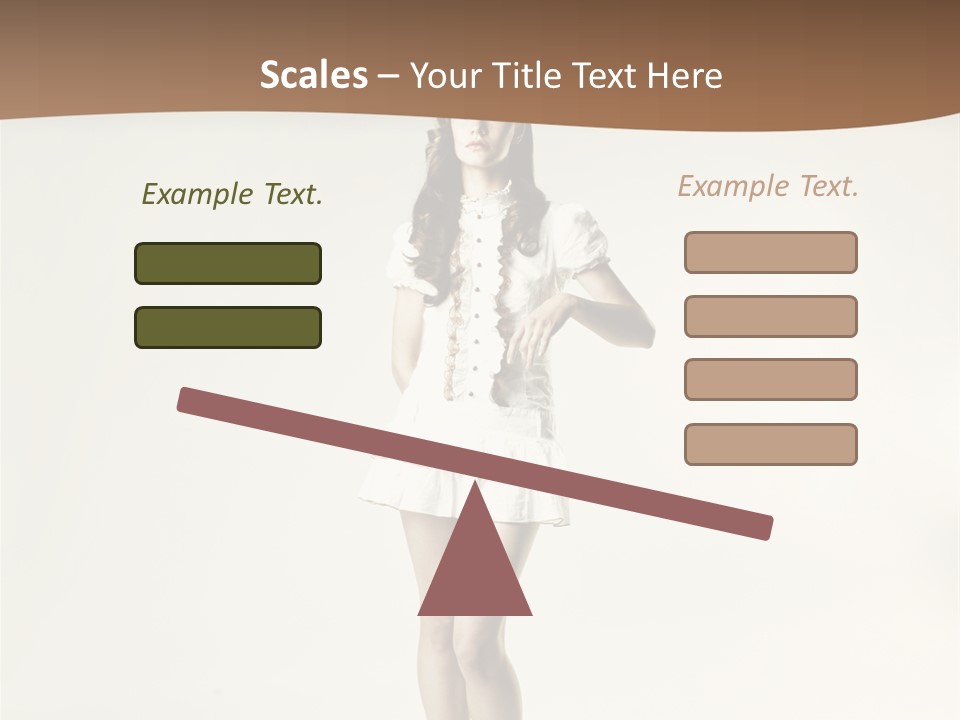 Scales – Your Title Text Here

Example Text.

Example Text.